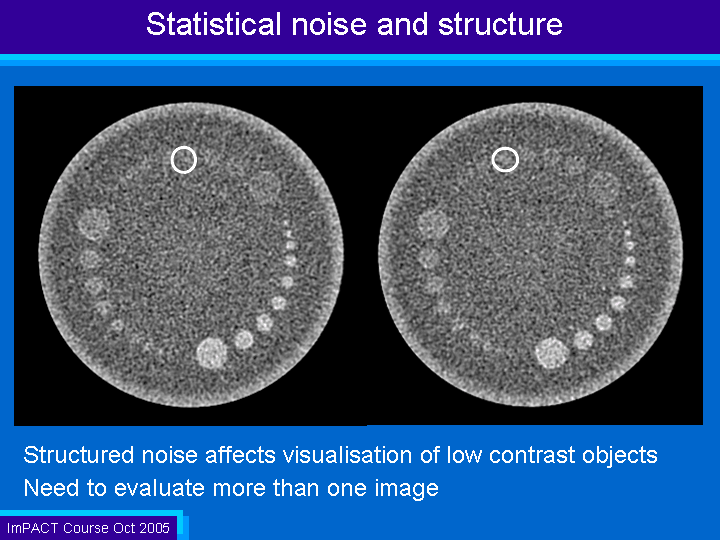 Statistical noise and structure

Structured noise affects visualisation of low contrast objects
Need to evaluate more than one image

ImPACT Course Oct 2005